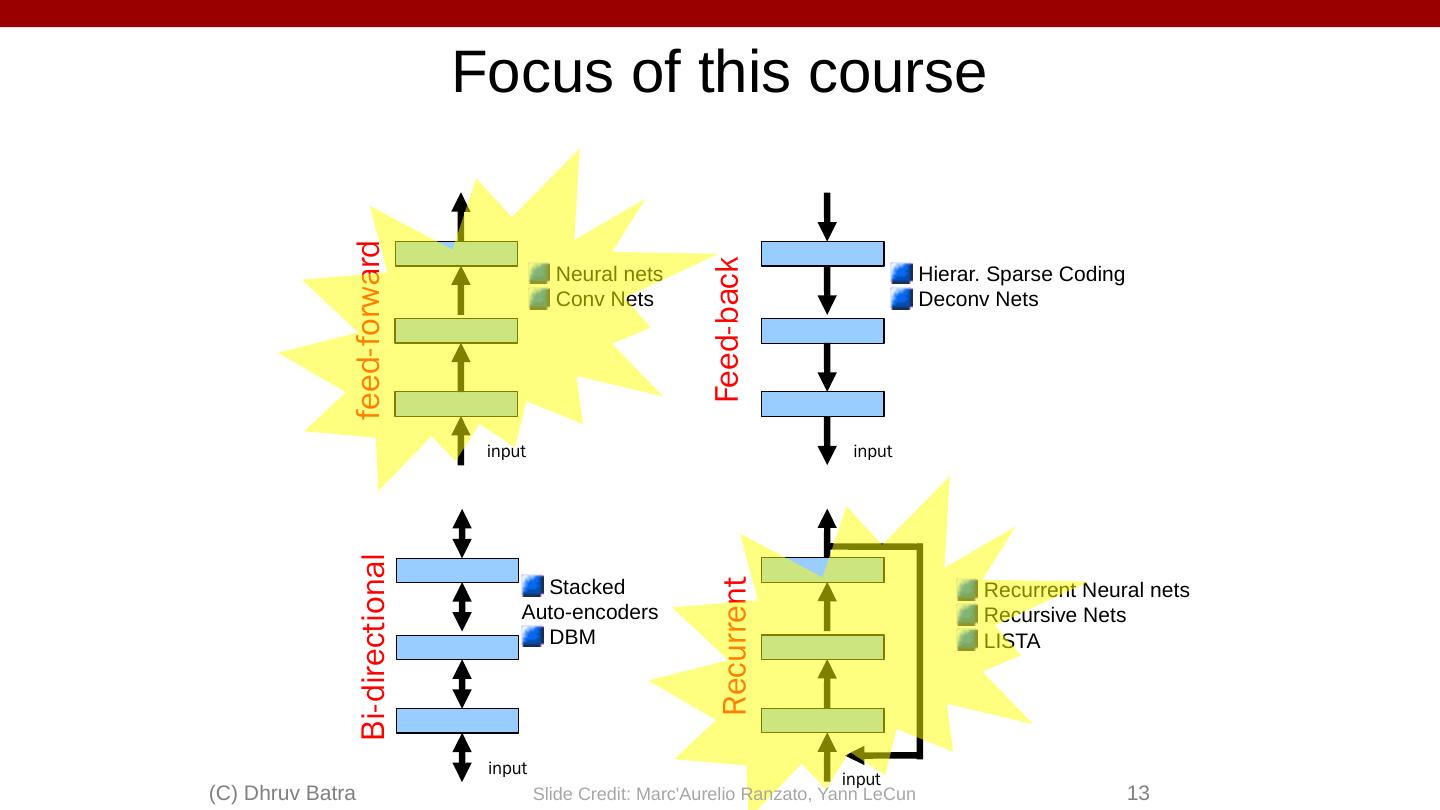 Focus of this course

feed-forward

Neural nets
Conv Nets

input

Feed-back

Hierar. Sparse Coding
Deconv Nets

input

Bi-directional

Stacked Auto-encoders
DBM

input

Recurrent

Recurrent Neural nets
Recursive Nets
LISTA

input

(C) Dhruv Batra

Slide Credit: Marc'Aurelio Ranzato, Yann LeCun

13